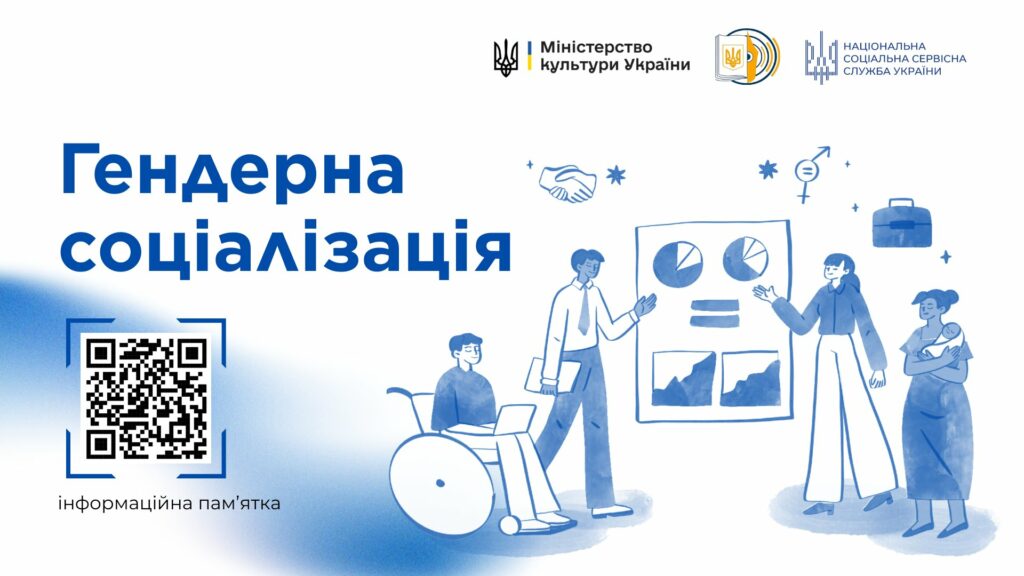 Міністерство культури України

НАЦІОНАЛЬНА СОЦІАЛЬНА СЕРВІСНА СЛУЖБА УКРАЇНИ

Гендерна соціалізація

інформаційна пам'ятка